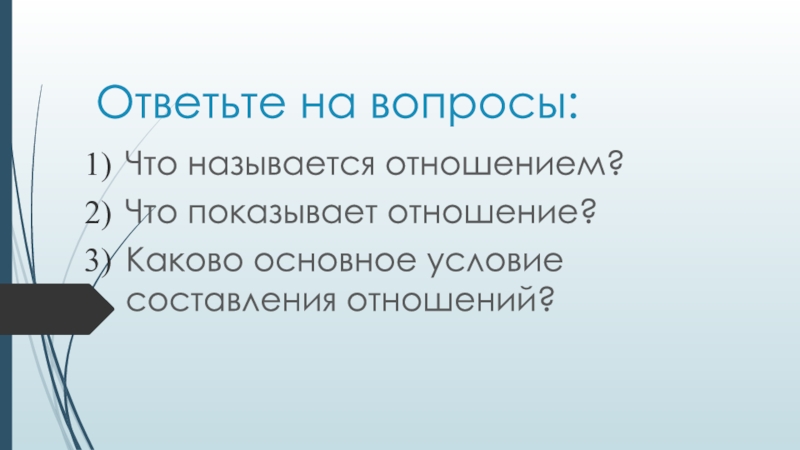 Ответьте на вопросы:

1) Что называется отношением?
2) Что показывает отношение?
3) Каково основное условие составления отношений?